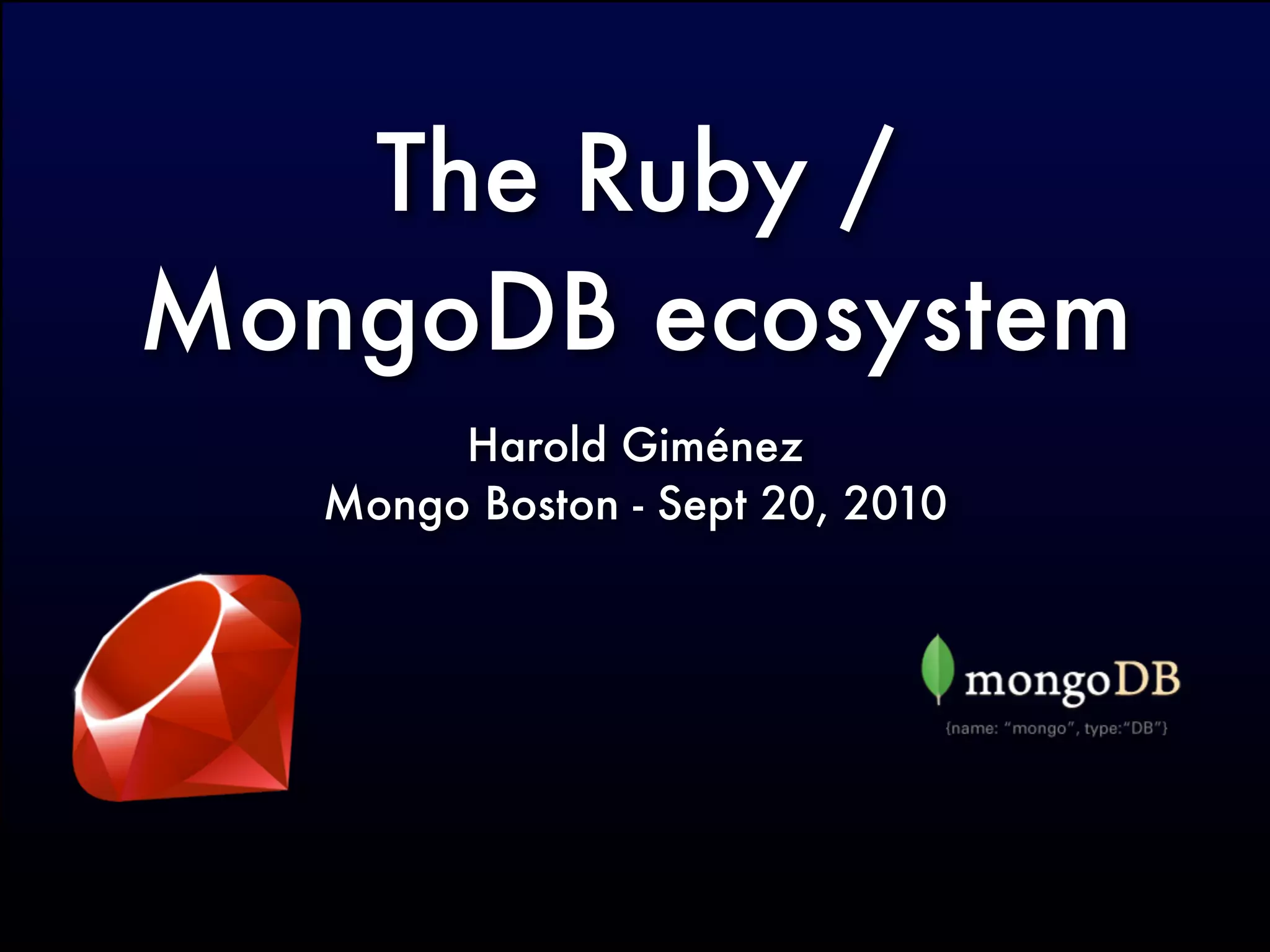 The Ruby / MongoDB ecosystem

Harold Giménez
Mongo Boston - Sept 20, 2010

mongoDB
{name: "mongo", type:"DB"}